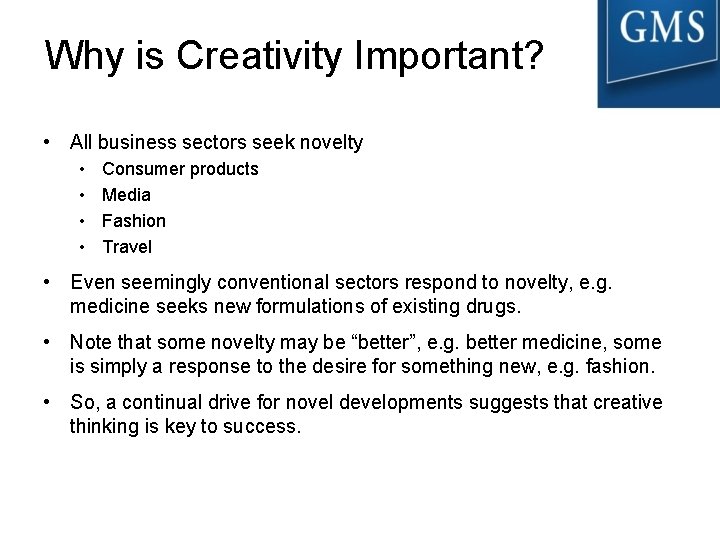 GMS

Why is Creativity Important?

• All business sectors seek novelty
  • Consumer products
  • Media
  • Fashion
  • Travel
• Even seemingly conventional sectors respond to novelty, e.g. medicine seeks new formulations of existing drugs.
• Note that some novelty may be “better”, e.g. better medicine, some is simply a response to the desire for something new, e.g. fashion.
• So, a continual drive for novel developments suggests that creative thinking is key to success.